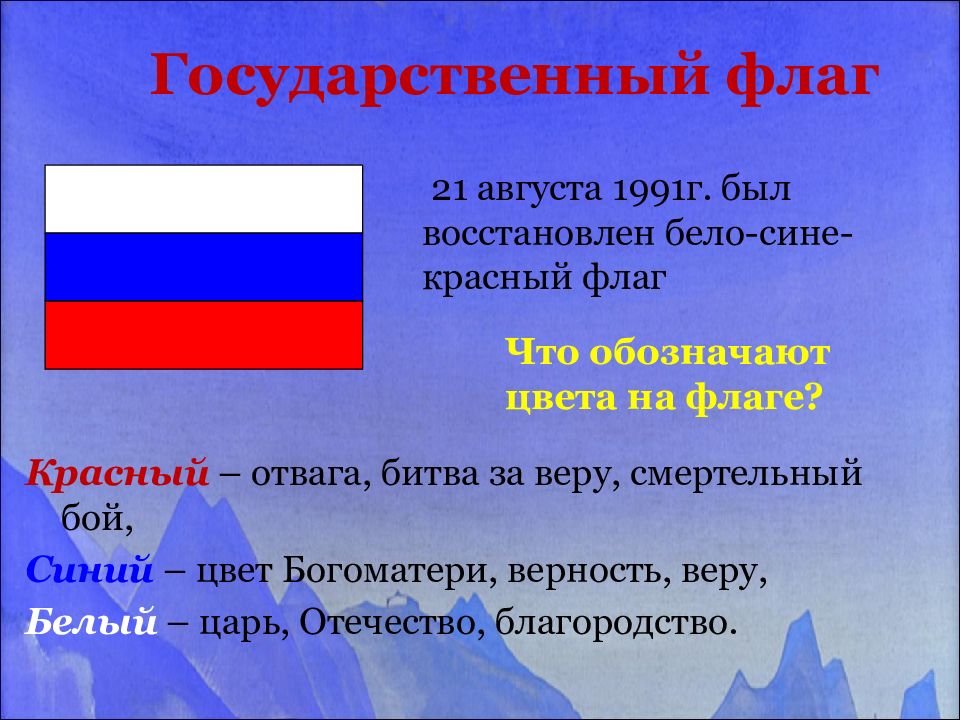 Государственный флаг

21 августа 1991г. был восстановлен бело-сине-красный флаг

Что обозначают цвета на флаге?

Красный – отвага, битва за веру, смертельный бой,

Синий – цвет Богоматери, верность, веру,

Белый – царь, Отечество, благородство.